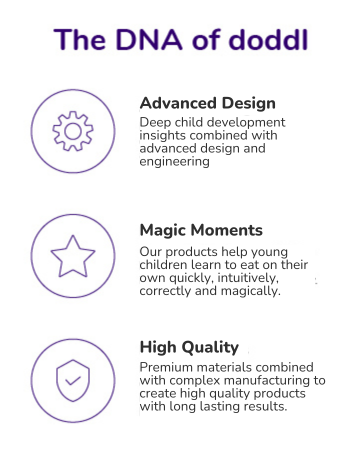 The DNA of doddl

Advanced Design

Deep child development insights combined with advanced design and engineering

Magic Moments

Our products help young children learn to eat on their own quickly, intuitively, correctly and magically.

High Quality

Premium materials combined with complex manufacturing to create high quality products with long lasting results.